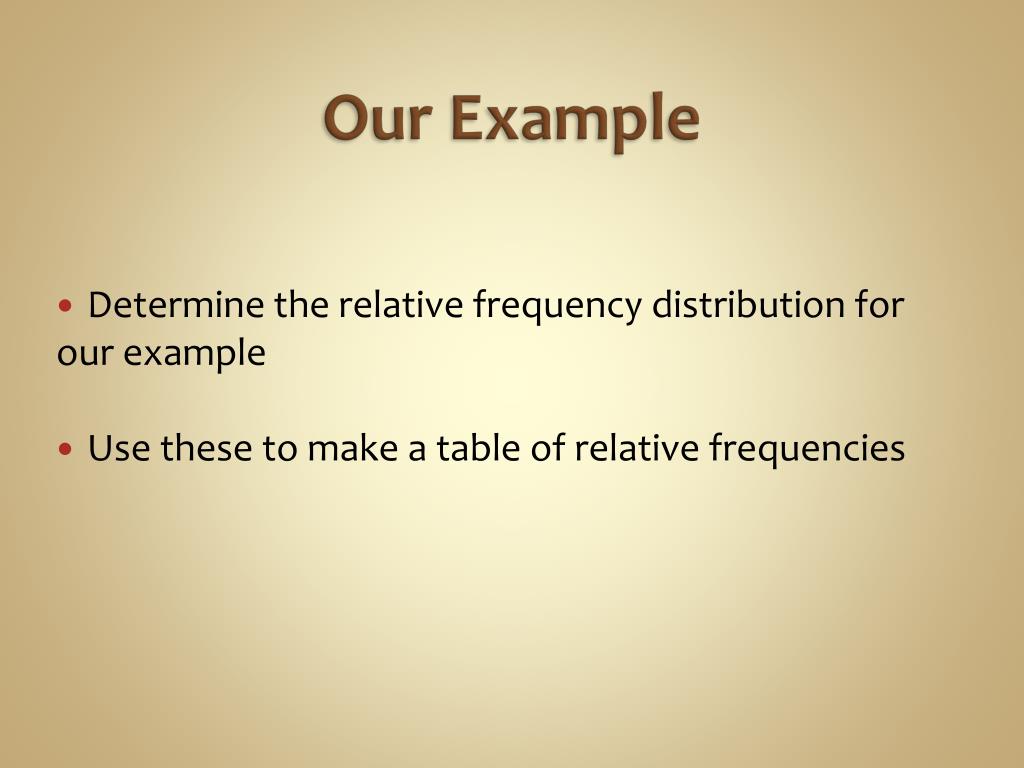 Our Example

• Determine the relative frequency distribution for our example

• Use these to make a table of relative frequencies